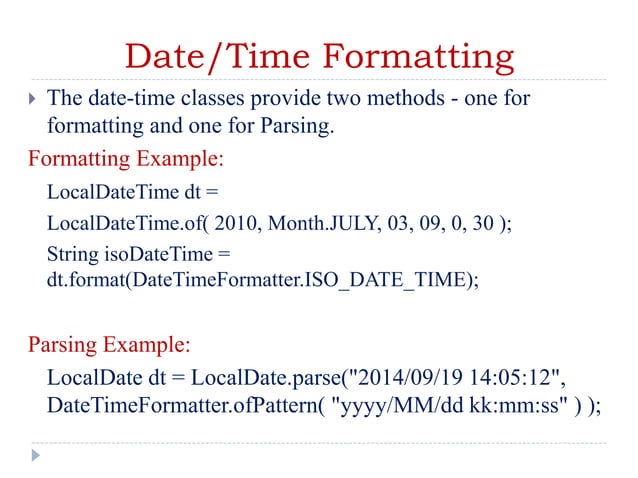 Date/Time Formatting

The date-time classes provide two methods - one for formatting and one for Parsing.

Formatting Example:

LocalDateTime dt =

LocalDateTime.of( 2010, Month.JULY, 03, 09, 0, 30 );

String isoDateTime = dt.format(DateTimeFormatter.ISO_DATE_TIME);

Parsing Example:

LocalDate dt = LocalDate.parse("2014/09/19 14:05:12", DateTimeFormatter.ofPattern( "yyyy/MM/dd kk:mm:ss" ) );